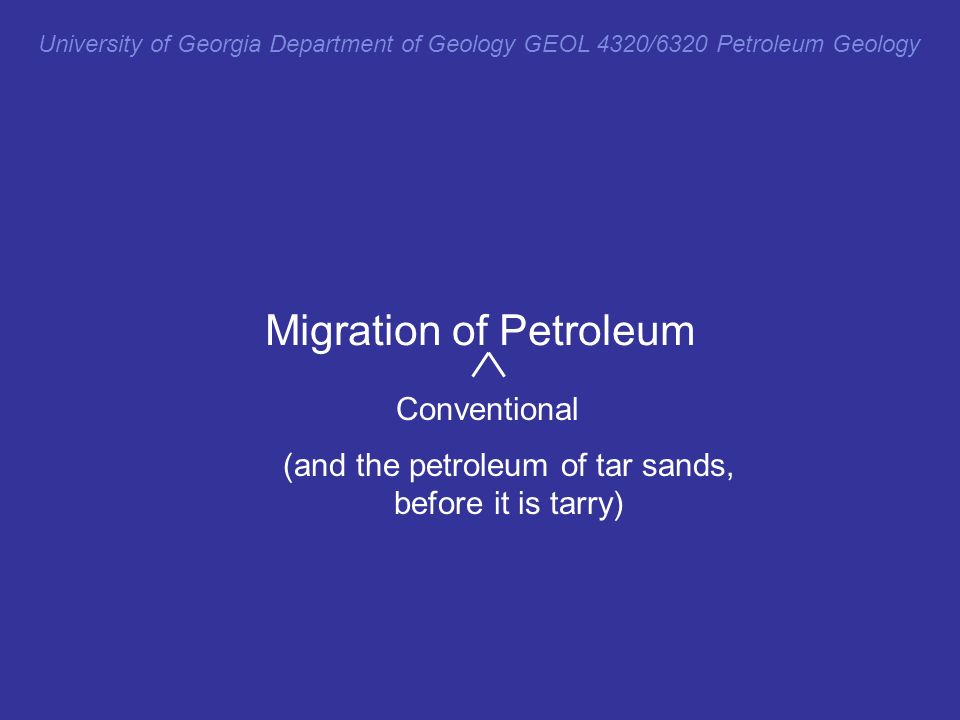 University of Georgia Department of Geology GEOL 4320/6320 Petroleum Geology

Migration of Petroleum
^
Conventional

(and the petroleum of tar sands, before it is tarry)